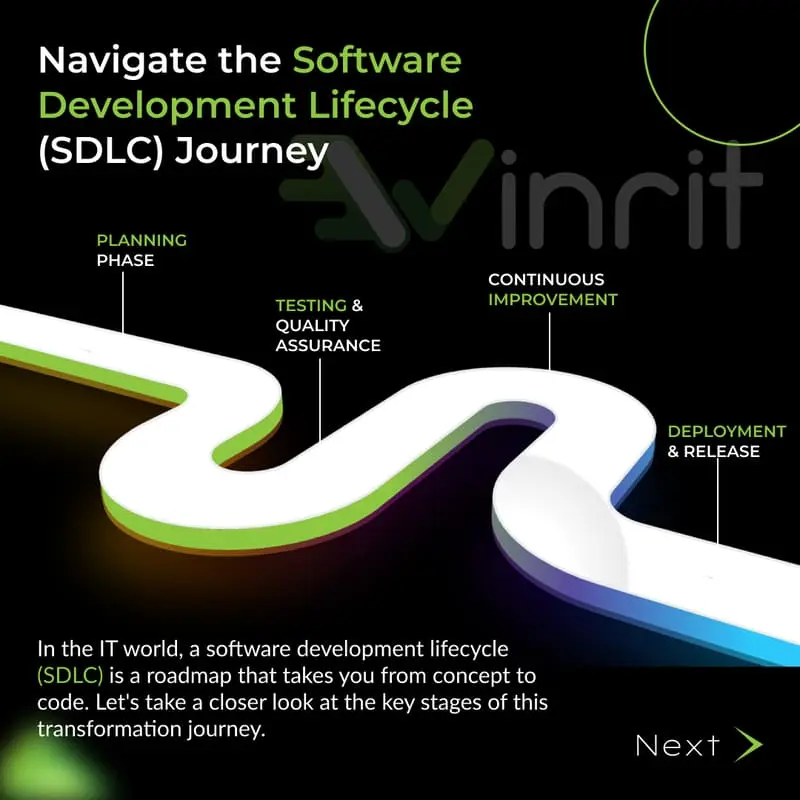 Navigate the Software Development Lifecycle (SDLC) Journey

Winrit

PLANNING PHASE

TESTING & QUALITY ASSURANCE

CONTINUOUS IMPROVEMENT

DEPLOYMENT & RELEASE

In the IT world, a software development lifecycle (SDLC) is a roadmap that takes you from concept to code. Let's take a closer look at the key stages of this transformation journey.

Next